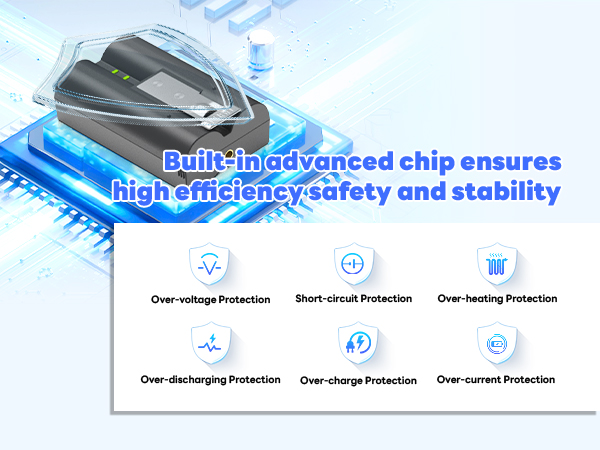 Built-in advanced chip ensures high efficiency safety and stability

Over-voltage Protection

Short-circuit Protection

Over-heating Protection

Over-discharging Protection

Over-charge Protection

Over-current Protection